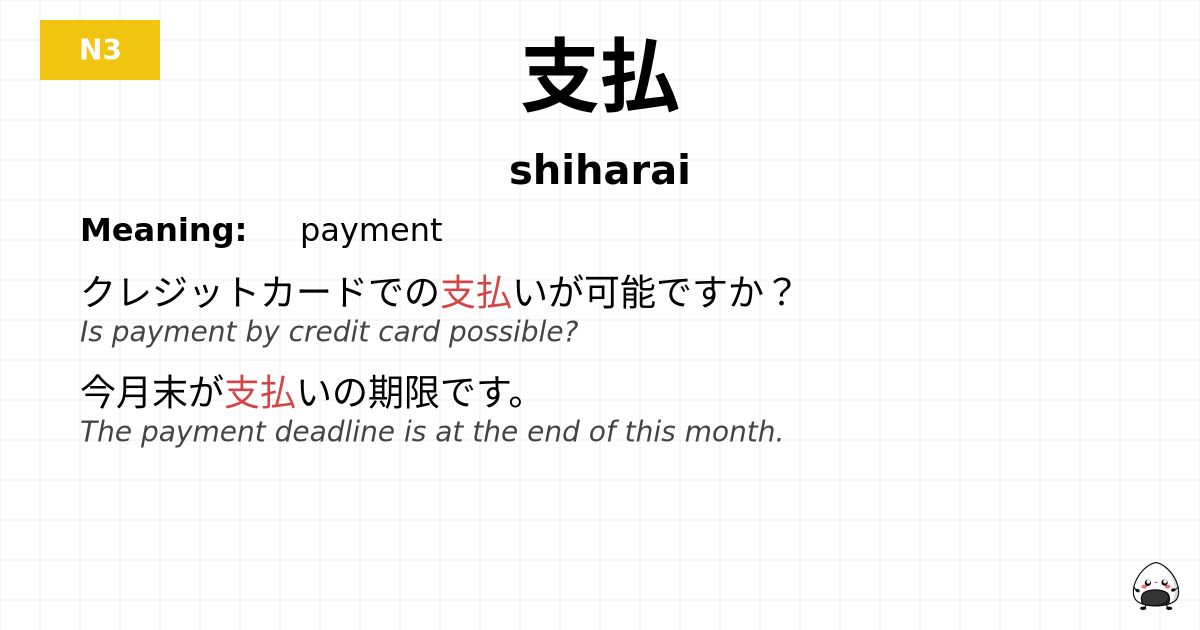 N3

支払

shiharai

Meaning: payment

クレジットカードでの支払いが可能ですか？
Is payment by credit card possible?

今月末が支払いの期限です。
The payment deadline is at the end of this month.